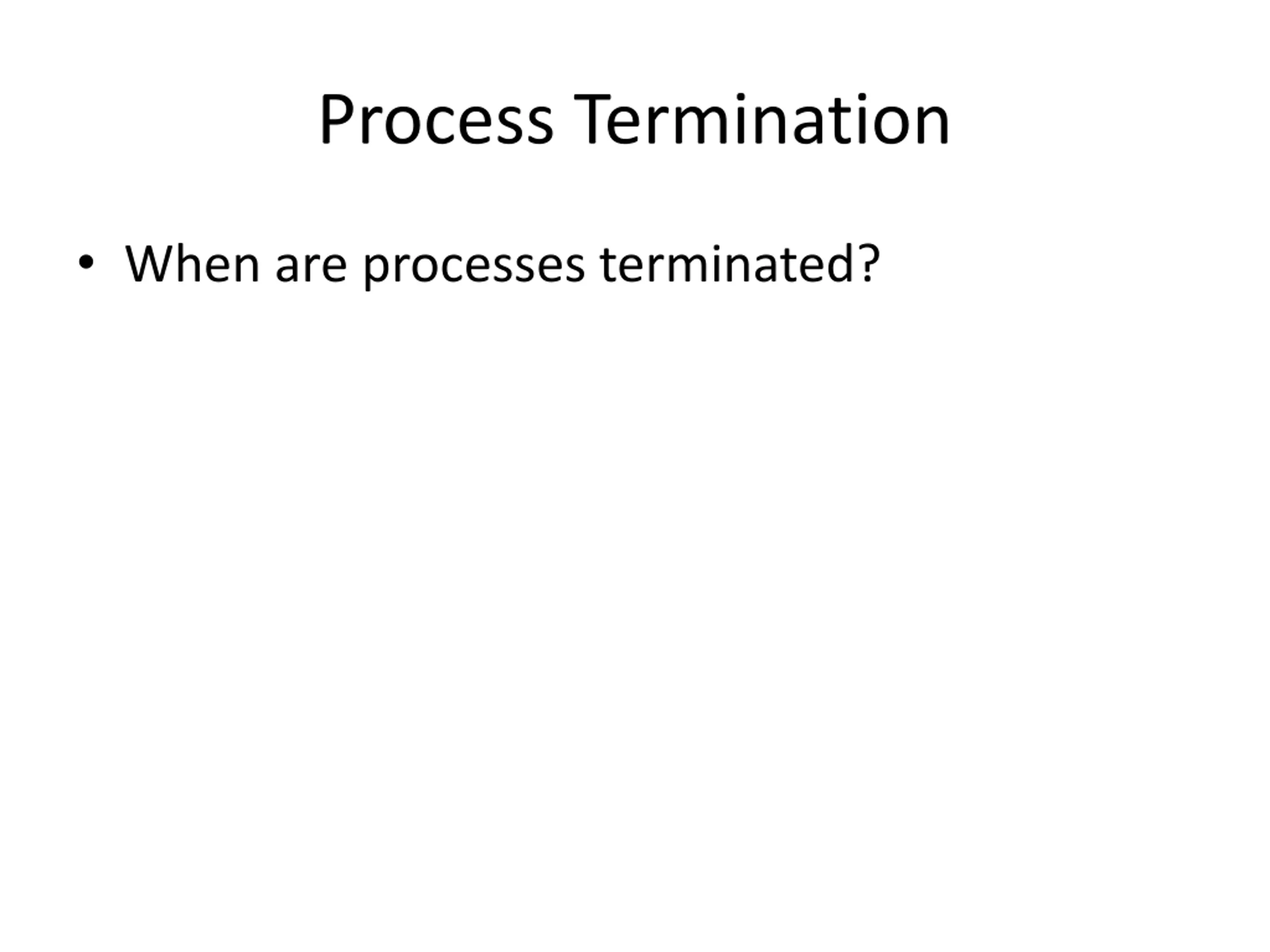 Process Termination

• When are processes terminated?